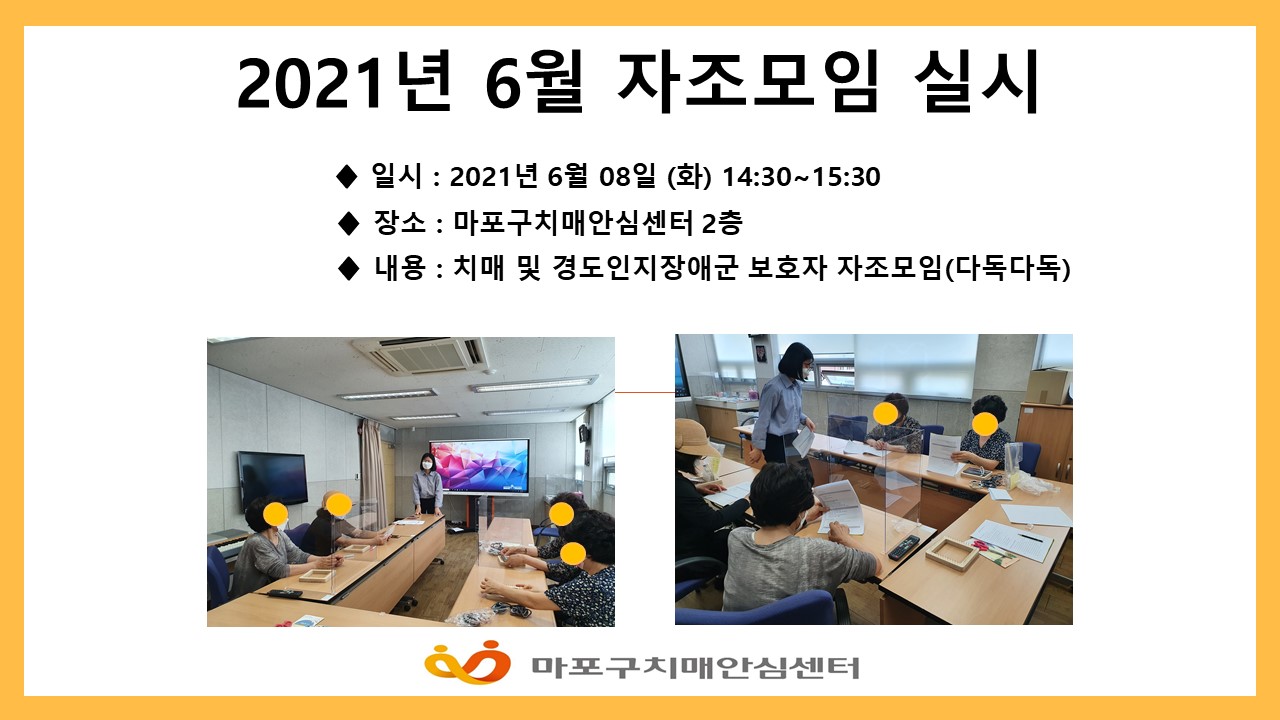 2021년 6월 자조모임 실시

◆ 일시 : 2021년 6월 08일 (화) 14:30~15:30

◆ 장소 : 마포구치매안심센터 2층

◆ 내용 : 치매 및 경도인지장애군 보호자 자조모임(다독다독)

마포구치매안심센터